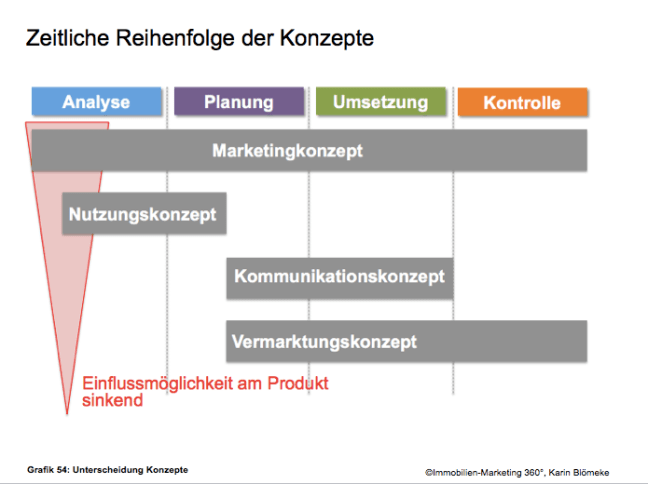 Zeitliche Reihenfolge der Konzepte

Analyse
Planung
Umsetzung
Kontrolle

Marketingkonzept

Nutzungskonzept

Kommunikationskonzept

Vermarktungskonzept

Einflussmöglichkeit am Produkt sinkend

Grafik 54: Unterscheidung Konzepte

©Immobilien-Marketing 360°, Karin Blömeke